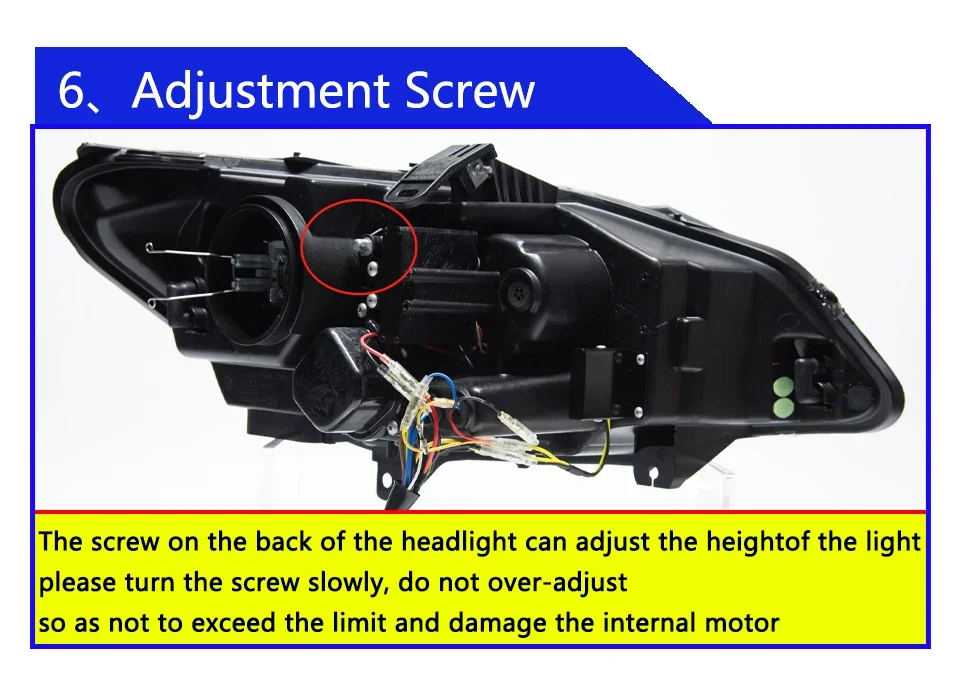 6、Adjustment Screw

The screw on the back of the headlight can adjust the heightof the light
please turn the screw slowly, do not over-adjust
so as not to exceed the limit and damage the internal motor